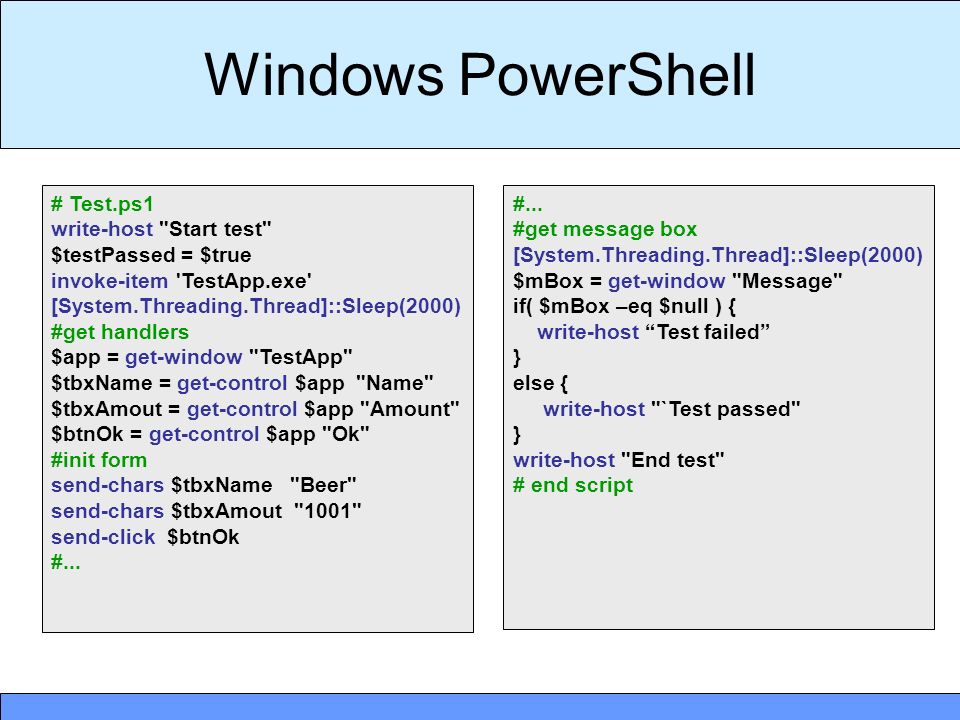 Windows PowerShell

# Test.ps1
write-host "Start test"
$testPassed = $true
invoke-item 'TestApp.exe'
[System.Threading.Thread]::Sleep(2000)
#get handlers
$app = get-window "TestApp"
$tbxName = get-control $app "Name"
$tbxAmout = get-control $app "Amount"
$btnOk = get-control $app "Ok"
#init form
send-chars $tbxName "Beer"
send-chars $tbxAmout "1001"
send-click $btnOk
#...

#...
#get message box
[System.Threading.Thread]::Sleep(2000)
$mBox = get-window "Message"
if( $mBox –eq $null ) {
write-host “Test failed”
}
else {
write-host "`Test passed"
}
write-host "End test"
# end script